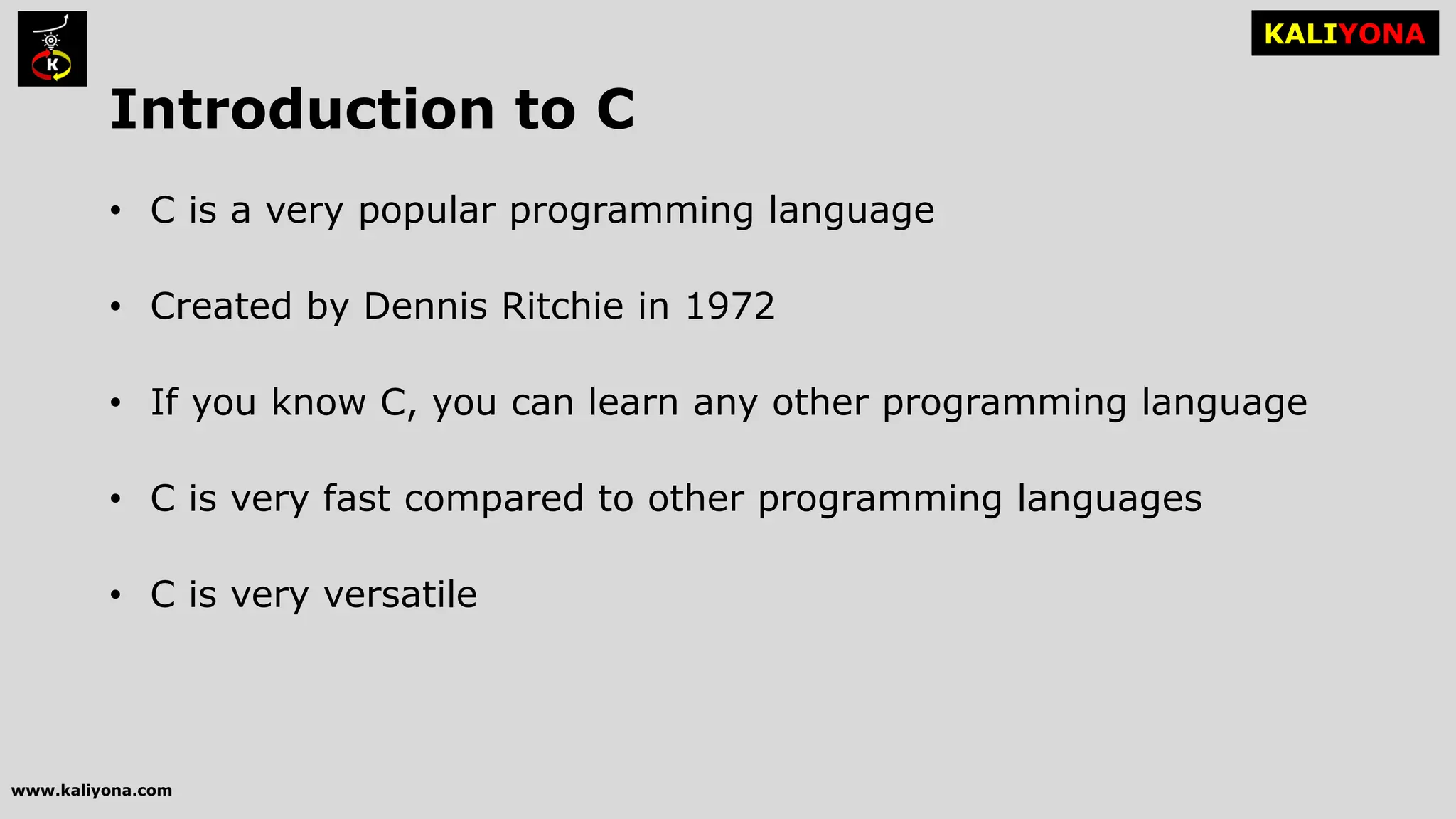 K

KALIYONA

Introduction to C

• C is a very popular programming language

• Created by Dennis Ritchie in 1972

• If you know C, you can learn any other programming language

• C is very fast compared to other programming languages

• C is very versatile

www.kaliyona.com